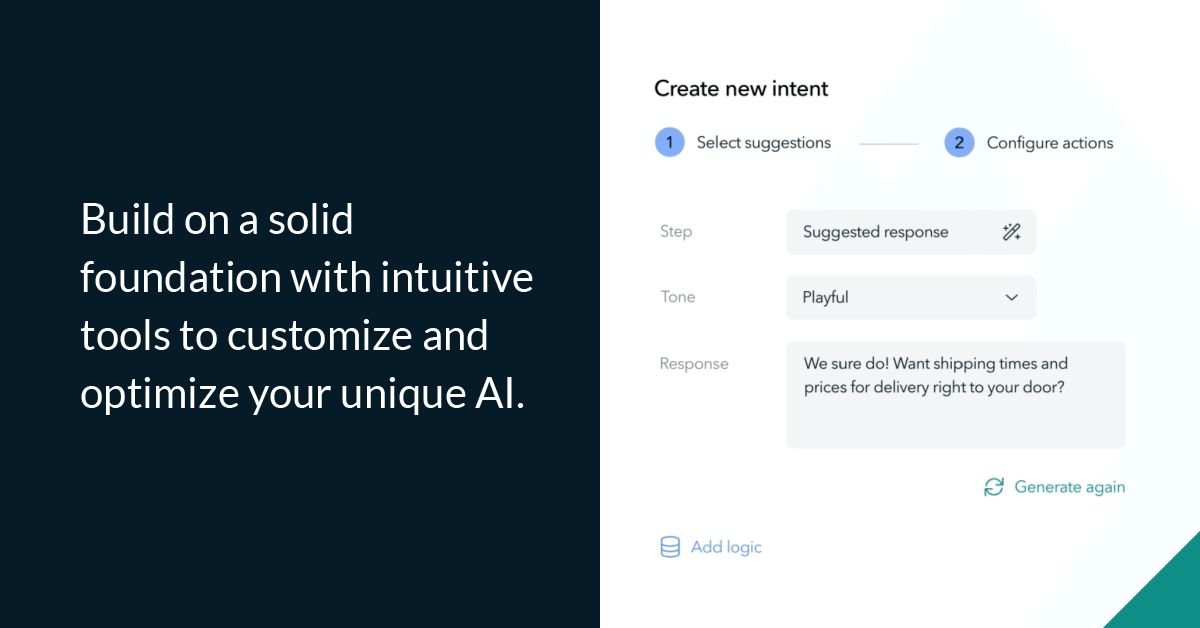 Build on a solid foundation with intuitive tools to customize and optimize your unique AI.

Create new intent

1 Select suggestions

2 Configure actions

Step

Suggested response

Tone

Playful

Response

We sure do! Want shipping times and prices for delivery right to your door?

Generate again

Add logic